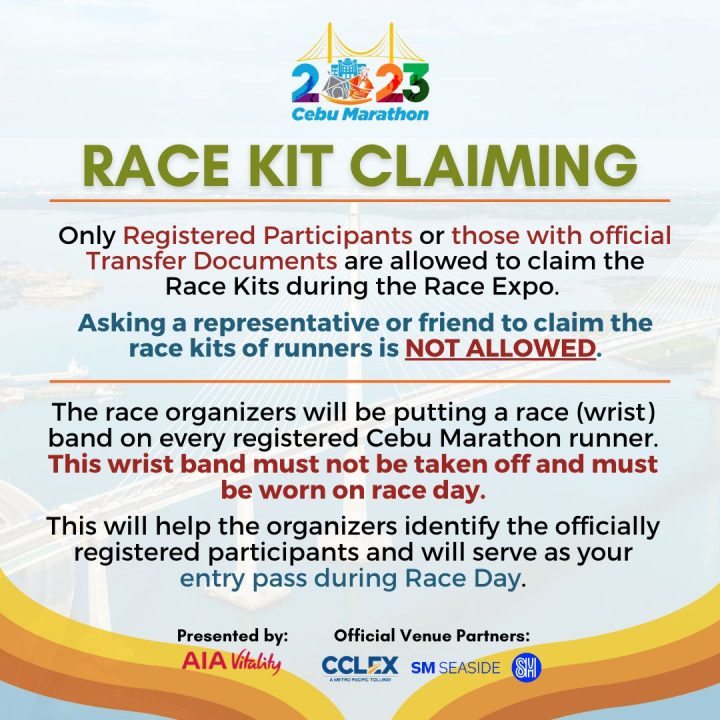 2023
Cebu Marathon

RACE KIT CLAIMING

Only Registered Participants or those with official Transfer Documents are allowed to claim the Race Kits during the Race Expo.

Asking a representative or friend to claim the race kits of runners is NOT ALLOWED.

The race organizers will be putting a race (wrist) band on every registered Cebu Marathon runner. This wrist band must not be taken off and must be worn on race day.

This will help the organizers identify the officially registered participants and will serve as your entry pass during Race Day.

Presented by:
AIA Vitality

Official Venue Partners:
CCLEX
A METRO PACIFIC TOLLWAY
SM SEASIDE
SM